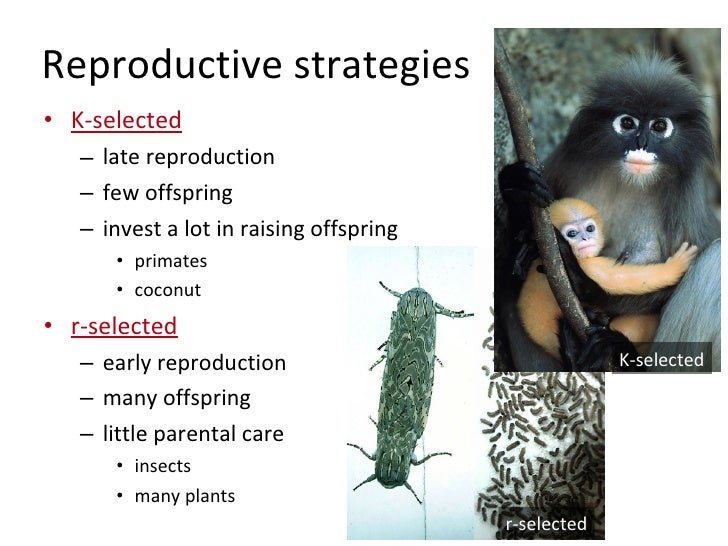 Reproductive strategies

• K-selected
 – late reproduction
 – few offspring
 – invest a lot in raising offspring
  • primates
  • coconut
• r-selected
 – early reproduction
 – many offspring
 – little parental care
  • insects
  • many plants

K-selected

r-selected